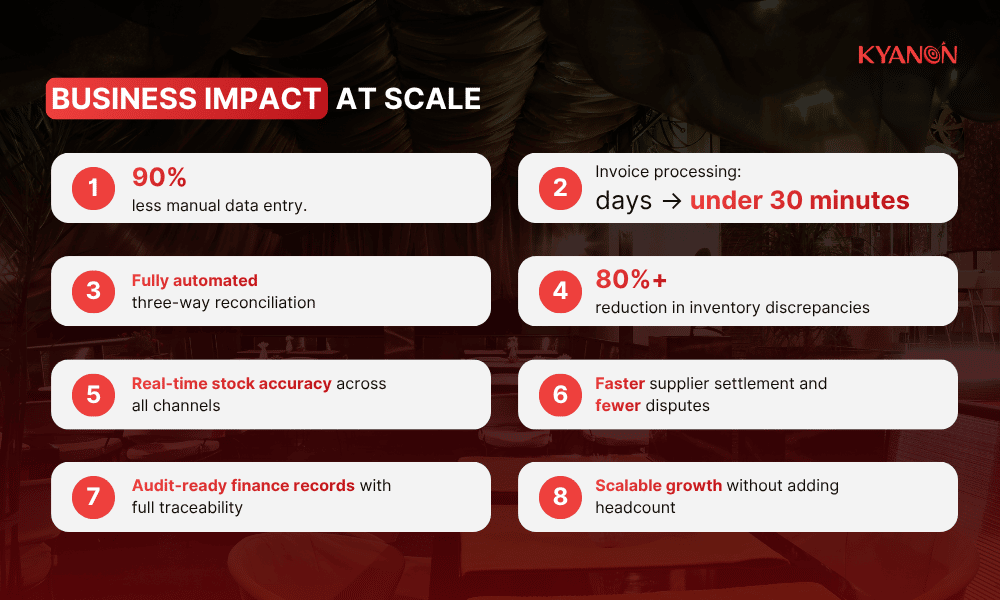 KYANON

BUSINESS IMPACT AT SCALE

1 90%
less manual data entry.

2 Invoice processing:
days → under 30 minutes

3 Fully automated
three-way reconciliation

4 80%+
reduction in inventory discrepancies

5 Real-time stock accuracy across all channels

6 Faster supplier settlement and fewer disputes

7 Audit-ready finance records with full traceability

8 Scalable growth without adding headcount